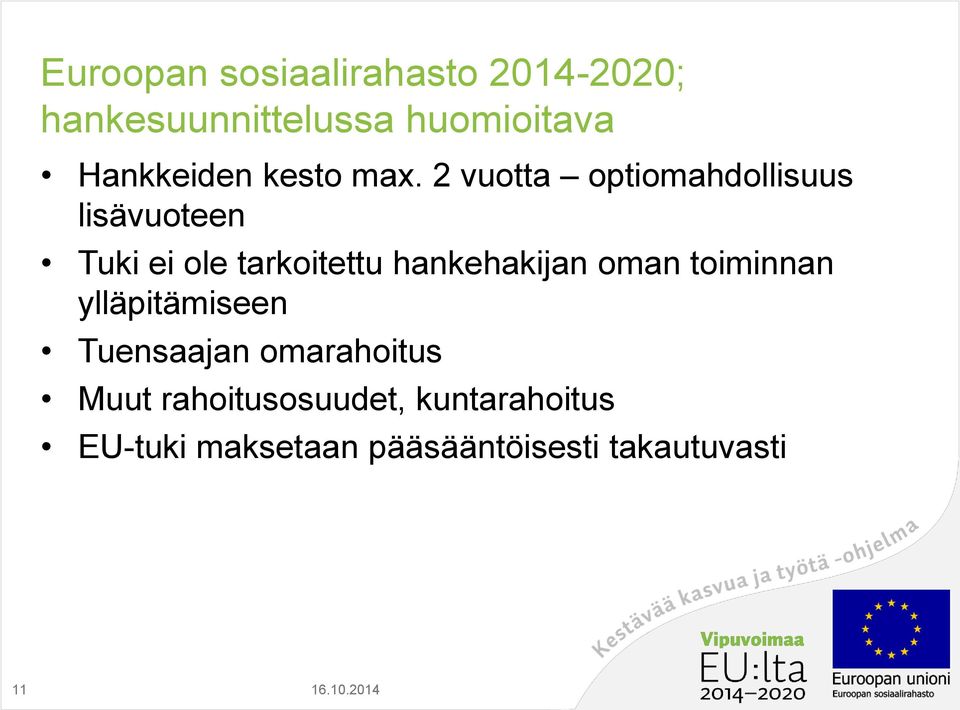 Euroopan sosiaalirahasto 2014-2020; hankesuunnittelussa huomioitava

• Hankkeiden kesto max. 2 vuotta – optiomahdollisuus lisävuoteen
• Tuki ei ole tarkoitettu hankehakijan oman toiminnan ylläpitämiseen
• Tuensaajan omarahoitus
• Muut rahoitusosuudet, kuntarahoitus
• EU-tuki maksetaan pääsääntöisesti takautuvasti

Kestävää kasvua ja työtä -ohjelma

Vipuvoimaa EU:lta 2014–2020

Euroopan unioni
Euroopan sosiaalirahasto

11

16.10.2014